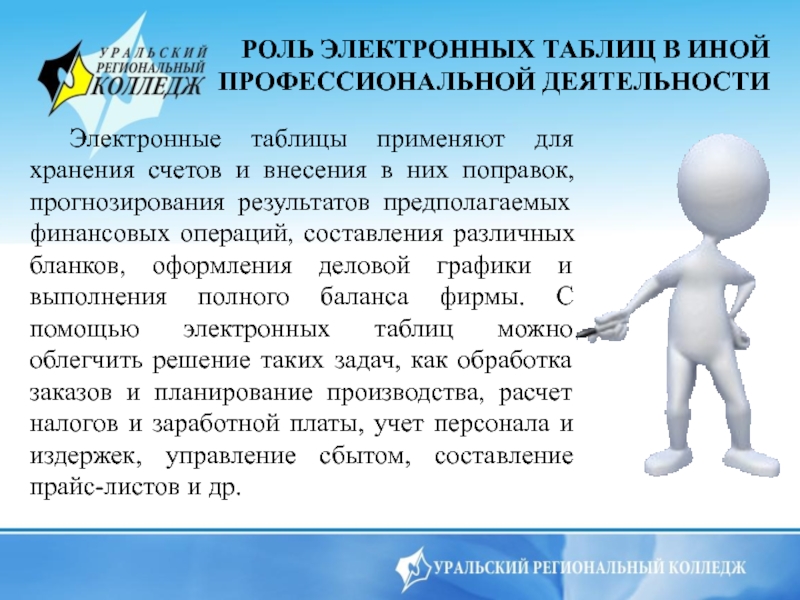 УРАЛЬСКИЙ РЕГИОНАЛЬНЫЙ КОЛЛЕДЖ

РОЛЬ ЭЛЕКТРОННЫХ ТАБЛИЦ В ИНОЙ ПРОФЕССИОНАЛЬНОЙ ДЕЯТЕЛЬНОСТИ

Электронные таблицы применяют для хранения счетов и внесения в них поправок, прогнозирования результатов предполагаемых финансовых операций, составления различных бланков, оформления деловой графики и выполнения полного баланса фирмы. С помощью электронных таблиц можно облегчить решение таких задач, как обработка заказов и планирование производства, расчет налогов и заработной платы, учет персонала и издержек, управление сбытом, составление прайс-листов и др.

УРАЛЬСКИЙ РЕГИОНАЛЬНЫЙ КОЛЛЕДЖ